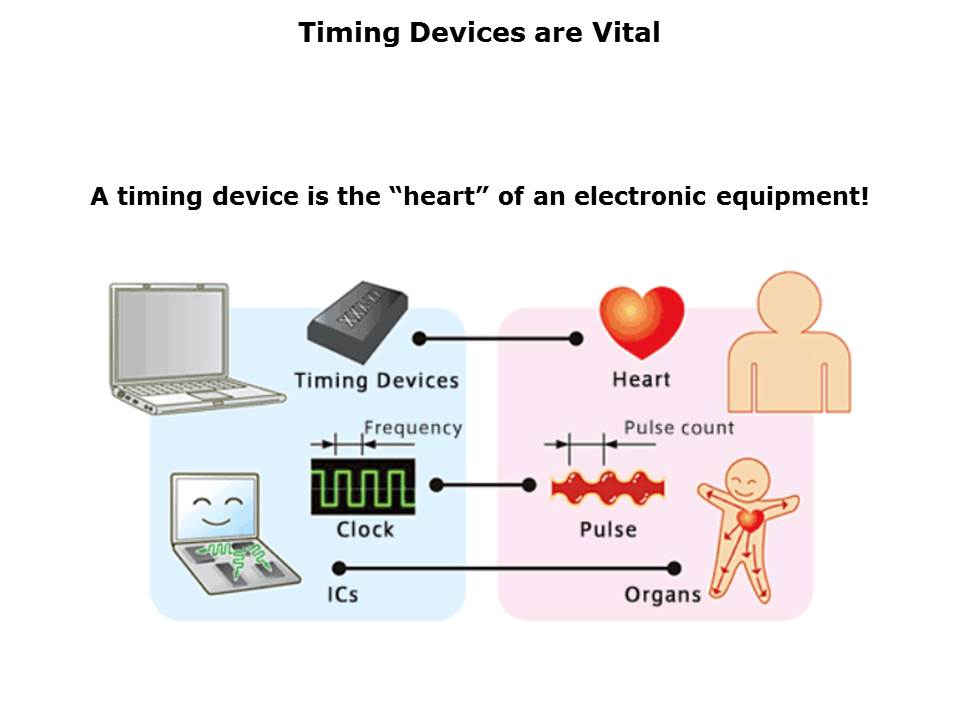 Timing Devices are Vital

A timing device is the “heart” of an electronic equipment!

Timing Devices

Heart

Frequency

Pulse count

Clock

Pulse

ICs

Organs